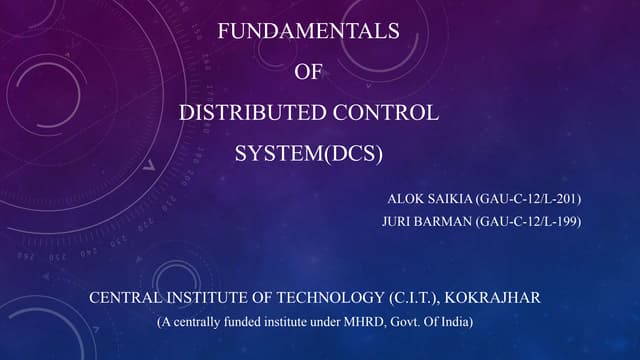 FUNDAMENTALS
OF
DISTRIBUTED CONTROL
SYSTEM(DCS)

ALOK SAIKIA (GAU-C-12/L-201)
JURI BARMAN (GAU-C-12/L-199)

CENTRAL INSTITUTE OF TECHNOLOGY (C.I.T.), KOKRAJHAR
(A centrally funded institute under MHRD, Govt. Of India)